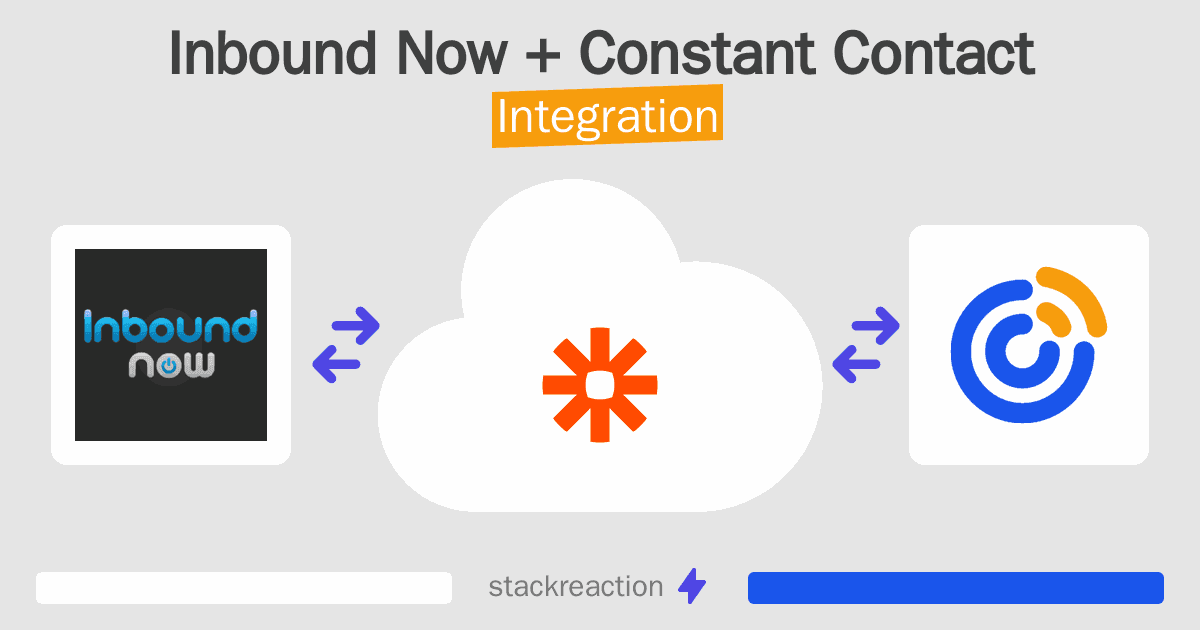 Inbound Now + Constant Contact
Integration

Inbound
now

stackreaction